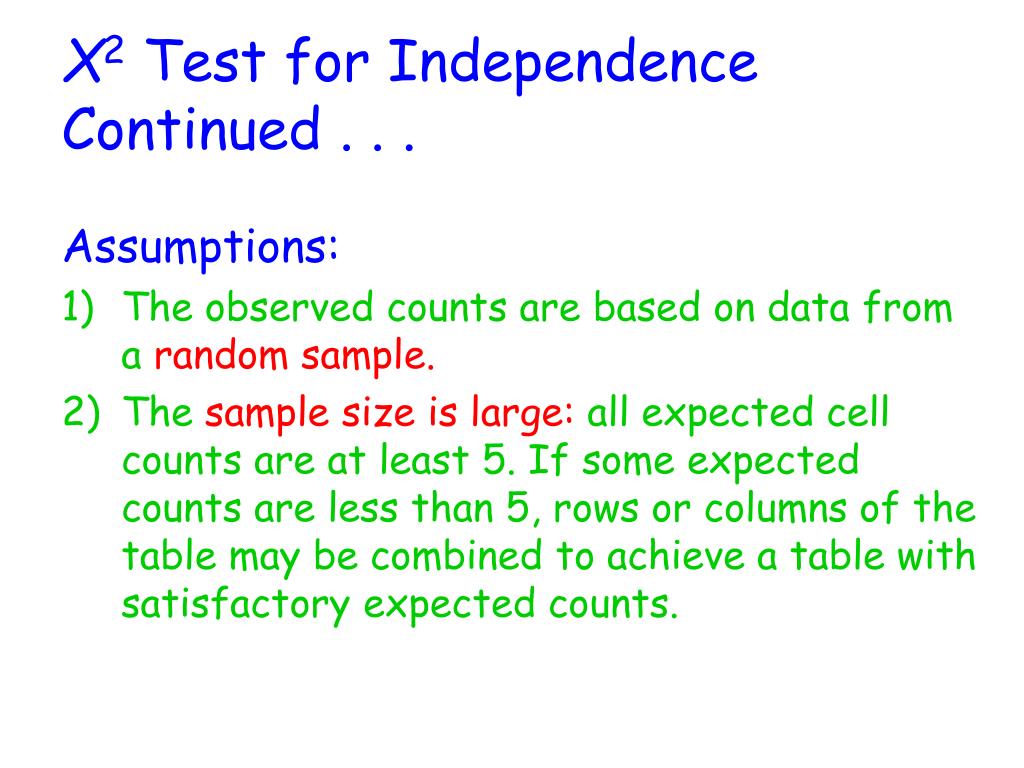 $X^2$ Test for Independence Continued . . .

Assumptions:

1) The observed counts are based on data from a random sample.

2) The sample size is large: all expected cell counts are at least 5. If some expected counts are less than 5, rows or columns of the table may be combined to achieve a table with satisfactory expected counts.